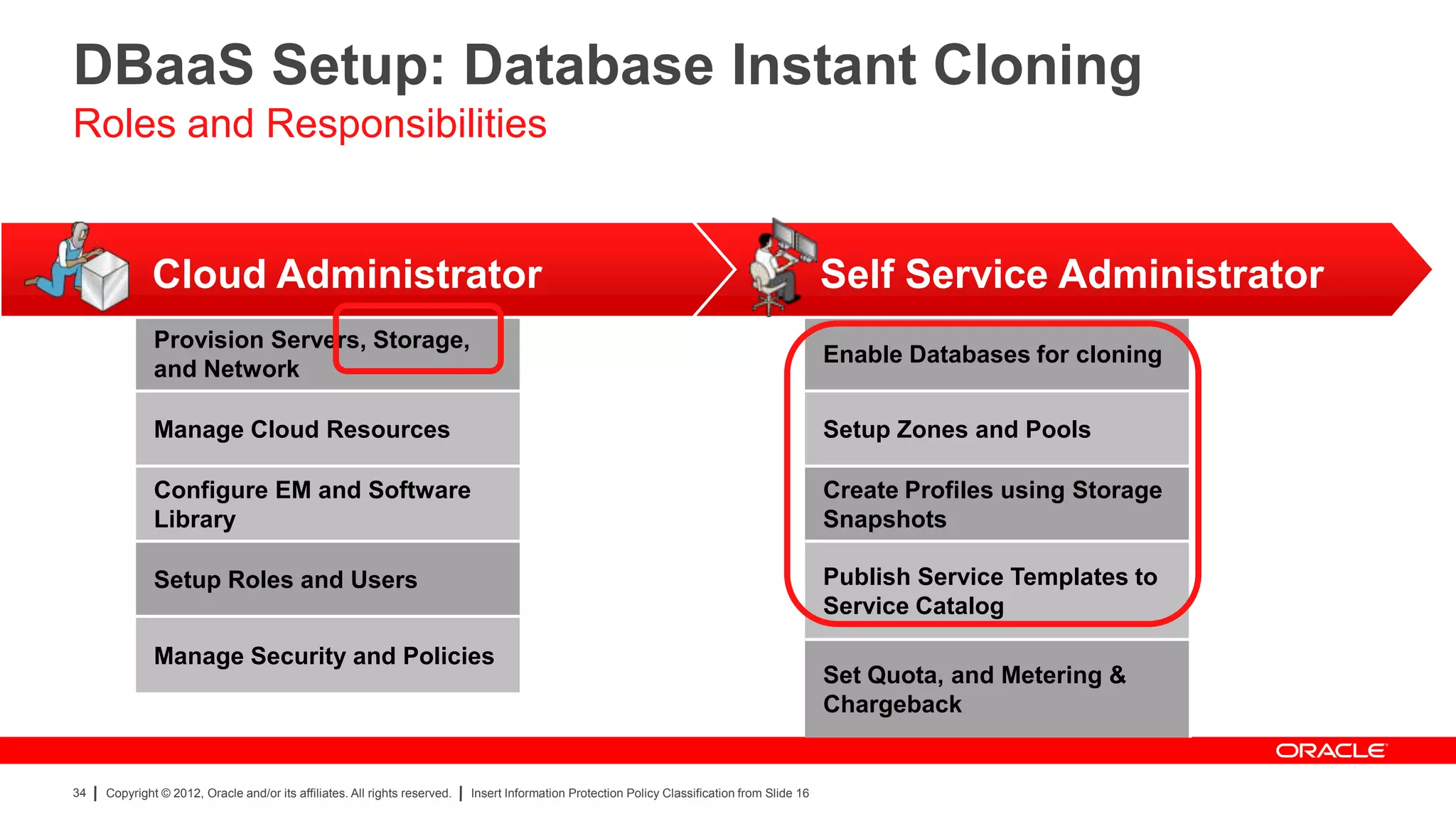 DBaaS Setup: Database Instant Cloning
Roles and Responsibilities

Cloud Administrator

Provision Servers, Storage, and Network

Manage Cloud Resources

Configure EM and Software Library

Setup Roles and Users

Manage Security and Policies

Self Service Administrator

Enable Databases for cloning

Setup Zones and Pools

Create Profiles using Storage Snapshots

Publish Service Templates to Service Catalog

Set Quota, and Metering & Chargeback

ORACLE

34 | Copyright © 2012, Oracle and/or its affiliates. All rights reserved. | Insert Information Protection Policy Classification from Slide 16